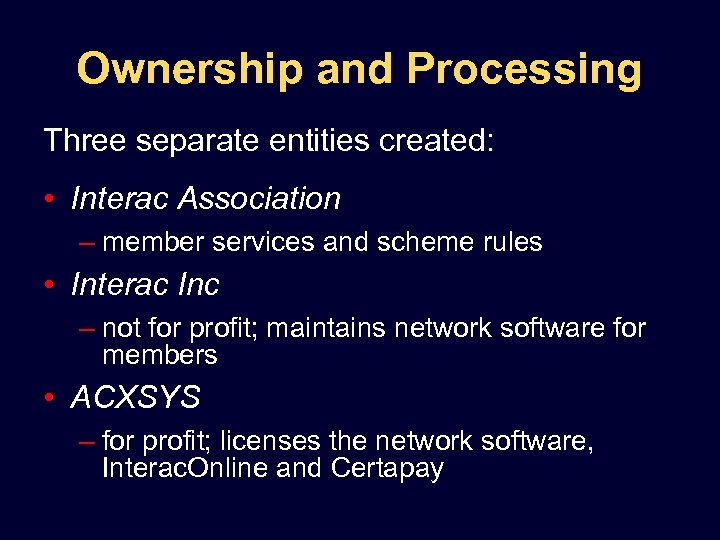 Ownership and Processing

Three separate entities created:

• Interac Association
– member services and scheme rules
• Interac Inc
– not for profit; maintains network software for members
• ACXSYS
– for profit; licenses the network software, InteracOnline and Certapay